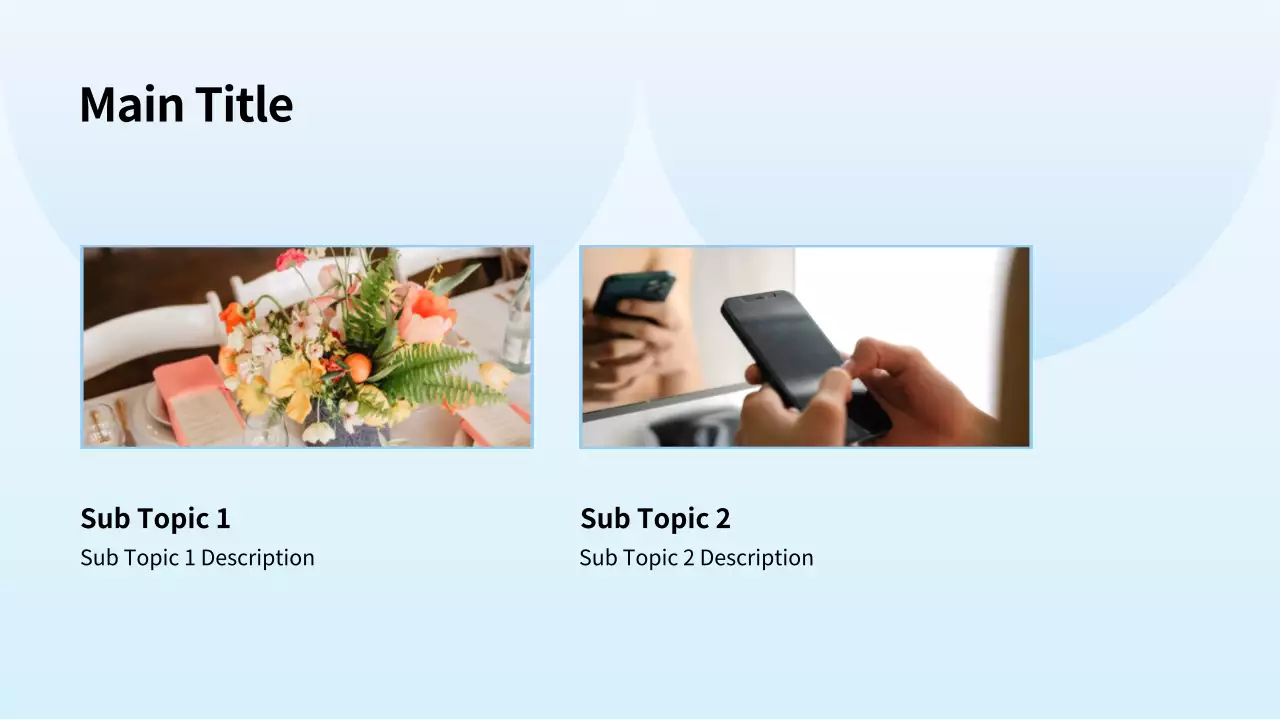 Main Title

Sub Topic 1
Sub Topic 1 Description

Sub Topic 2
Sub Topic 2 Description